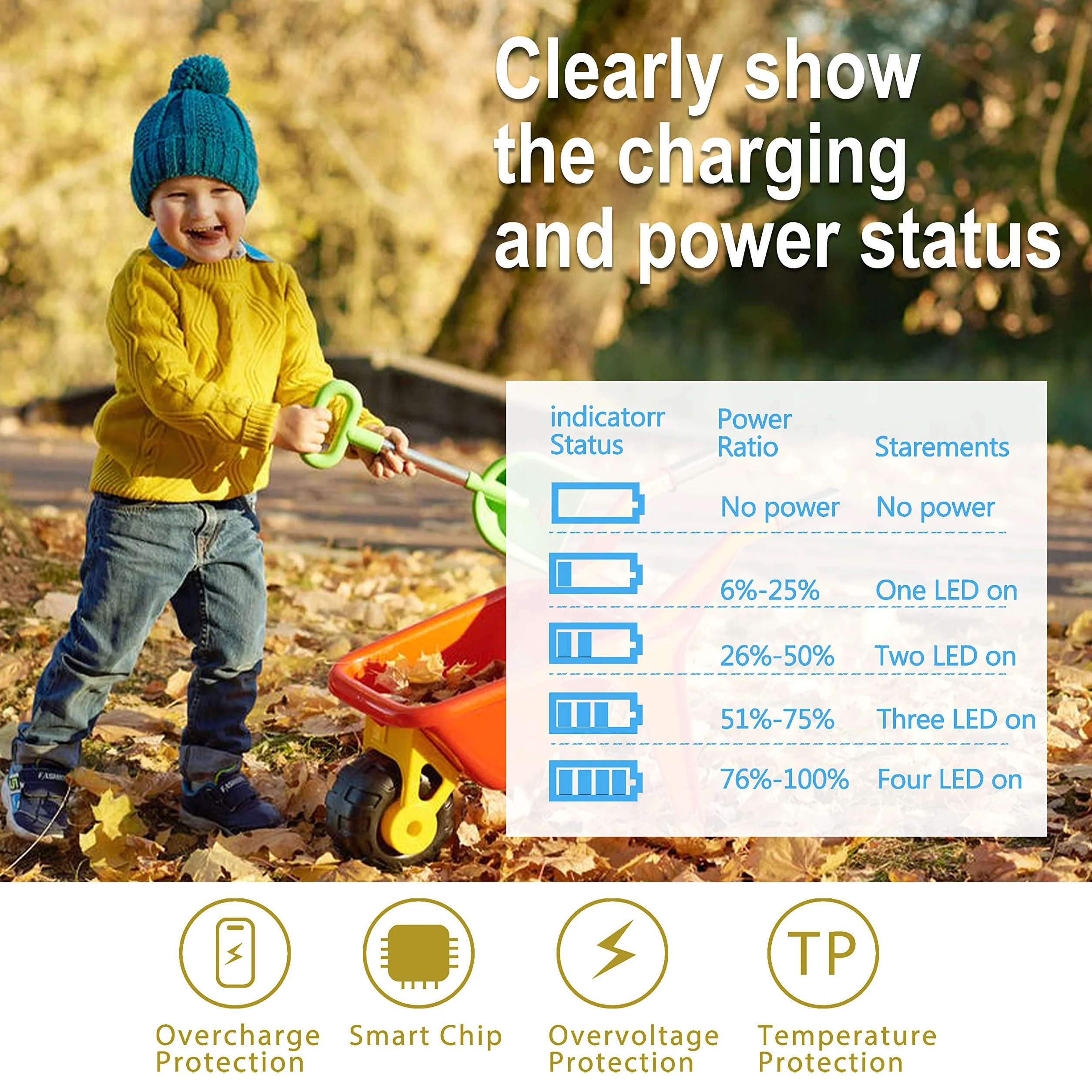 Clearly show the charging and power status

| indicatorr Status | Power Ratio | Starements |
|---|---|---|
| | No power | No power |
| | 6%-25% | One LED on |
| | 26%-50% | Two LED on |
| | 51%-75% | Three LED on |
| | 76%-100% | Four LED on |

TP

Overcharge Protection

Smart Chip

Overvoltage Protection

Temperature Protection